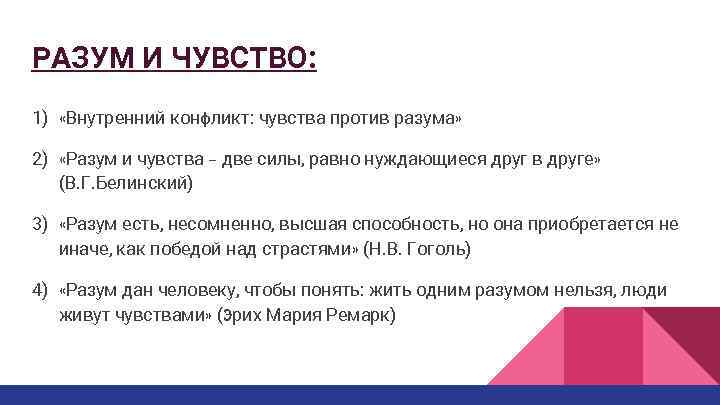 РАЗУМ И ЧУВСТВО:

1) «Внутренний конфликт: чувства против разума»

2) «Разум и чувства – две силы, равно нуждающиеся друг в друге» (В.Г.Белинский)

3) «Разум есть, несомненно, высшая способность, но она приобретается не иначе, как победой над страстями» (Н.В. Гоголь)

4) «Разум дан человеку, чтобы понять: жить одним разумом нельзя, люди живут чувствами» (Эрих Мария Ремарк)